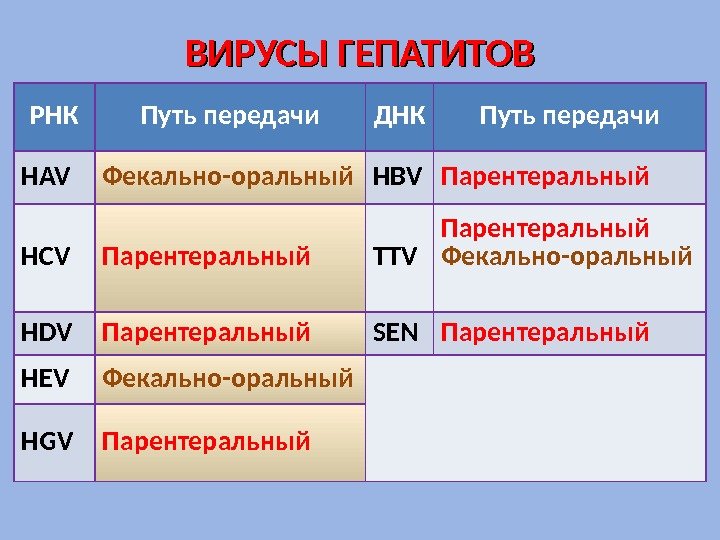 ВИРУСЫ ГЕПАТИТОВ

| РНК | Путь передачи | ДНК | Путь передачи |
|---|---|---|---|
| HAV | Фекально-оральный | HBV | Парентеральный |
| HCV | Парентеральный | TTV | Парентеральный Фекально-оральный |
| HDV | Парентеральный | SEN | Парентеральный |
| HEV | Фекально-оральный | | |
| HGV | Парентеральный | | |